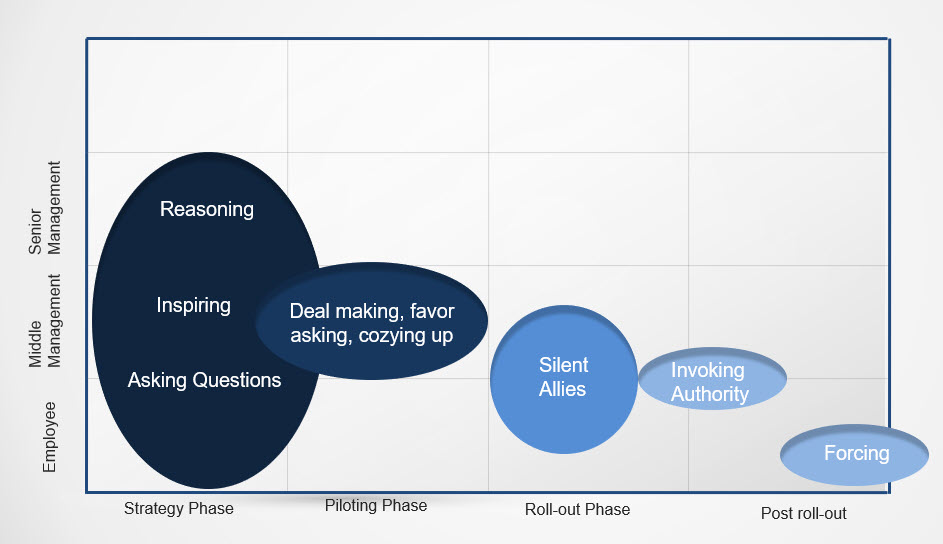 Senior Management
Middle Management
Employee

Reasoning
Inspiring
Asking Questions
Deal making, favor asking, cozying up
Silent Allies
Invoking Authority
Forcing

Strategy Phase
Piloting Phase
Roll-out Phase
Post roll-out